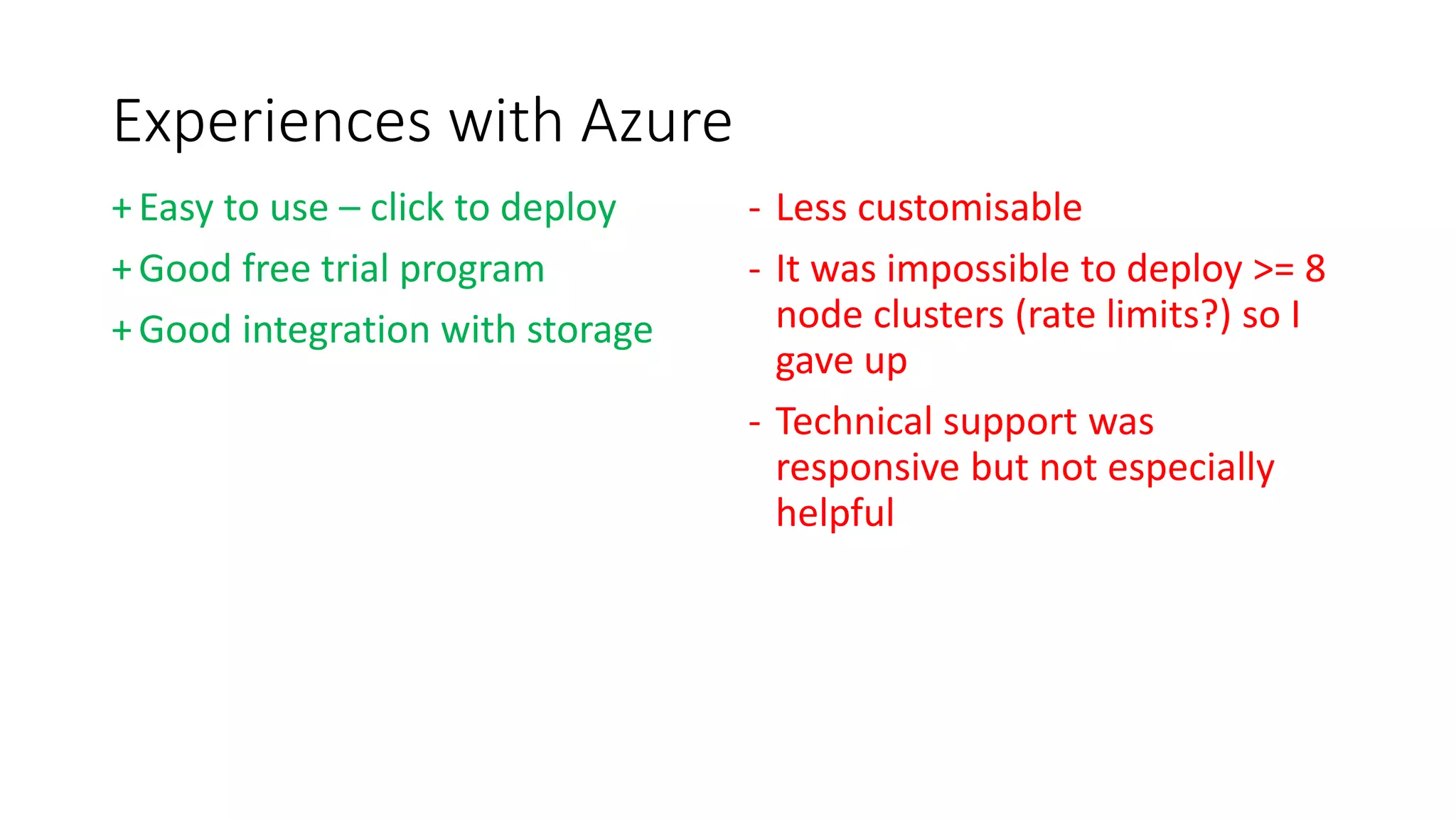 Experiences with Azure

+ Easy to use – click to deploy

+ Good free trial program

+ Good integration with storage

- Less customisable

- It was impossible to deploy >= 8 node clusters (rate limits?) so I gave up

- Technical support was responsive but not especially helpful